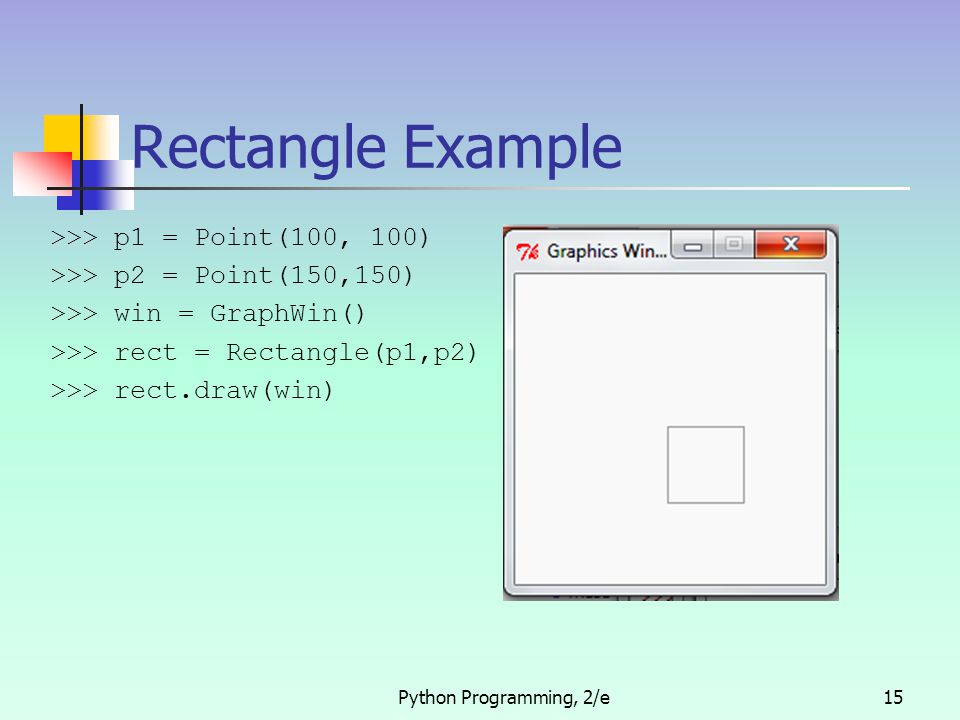 Rectangle Example

>>> p1 = Point(100, 100)
>>> p2 = Point(150,150)
>>> win = GraphWin()
>>> rect = Rectangle(p1,p2)
>>> rect.draw(win)

Graphics Win...

Python Programming, 2/e

15